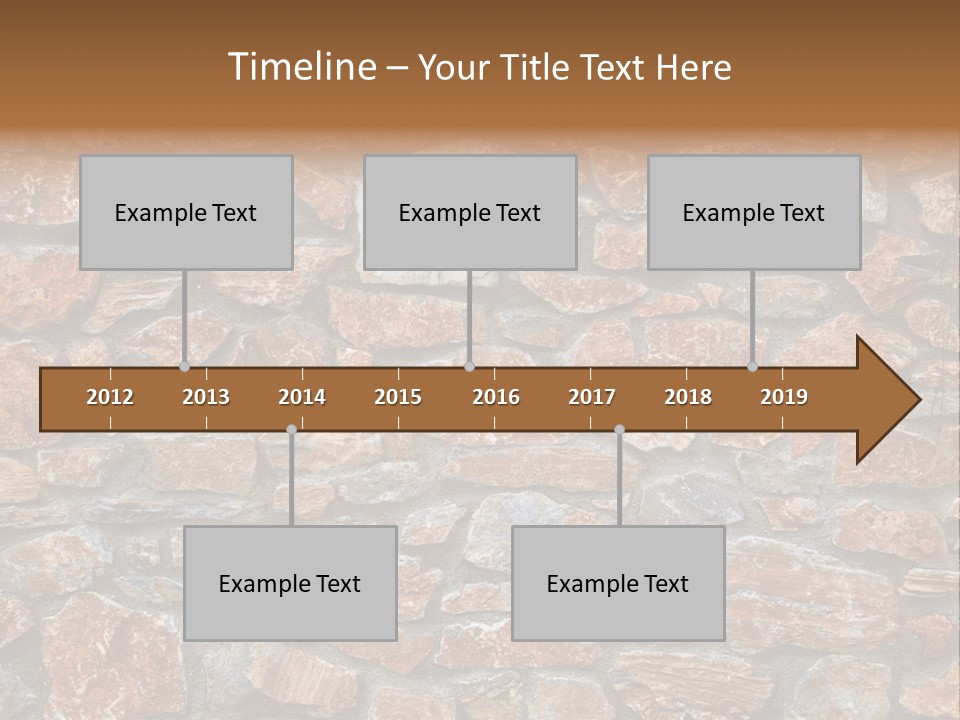 Timeline – Your Title Text Here

Example Text

Example Text

Example Text

2012 2013 2014 2015 2016 2017 2018 2019

Example Text

Example Text